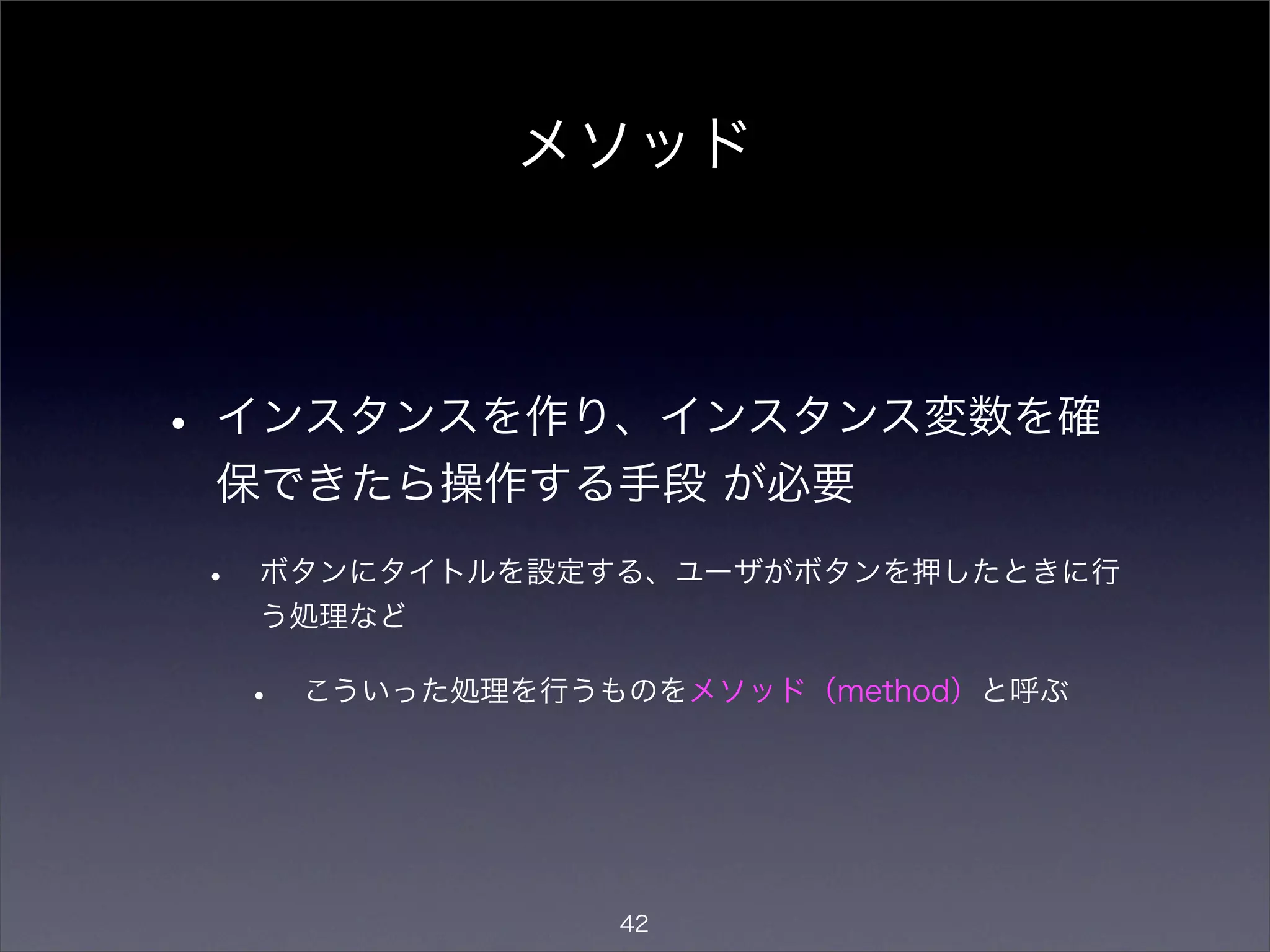 メソッド

• インスタンスを作り、インスタンス変数を確保できたら操作する手段 が必要

• ボタンにタイトルを設定する、ユーザがボタンを押したときに行う処理など

• こういった処理を行うものをメソッド（method）と呼ぶ

42